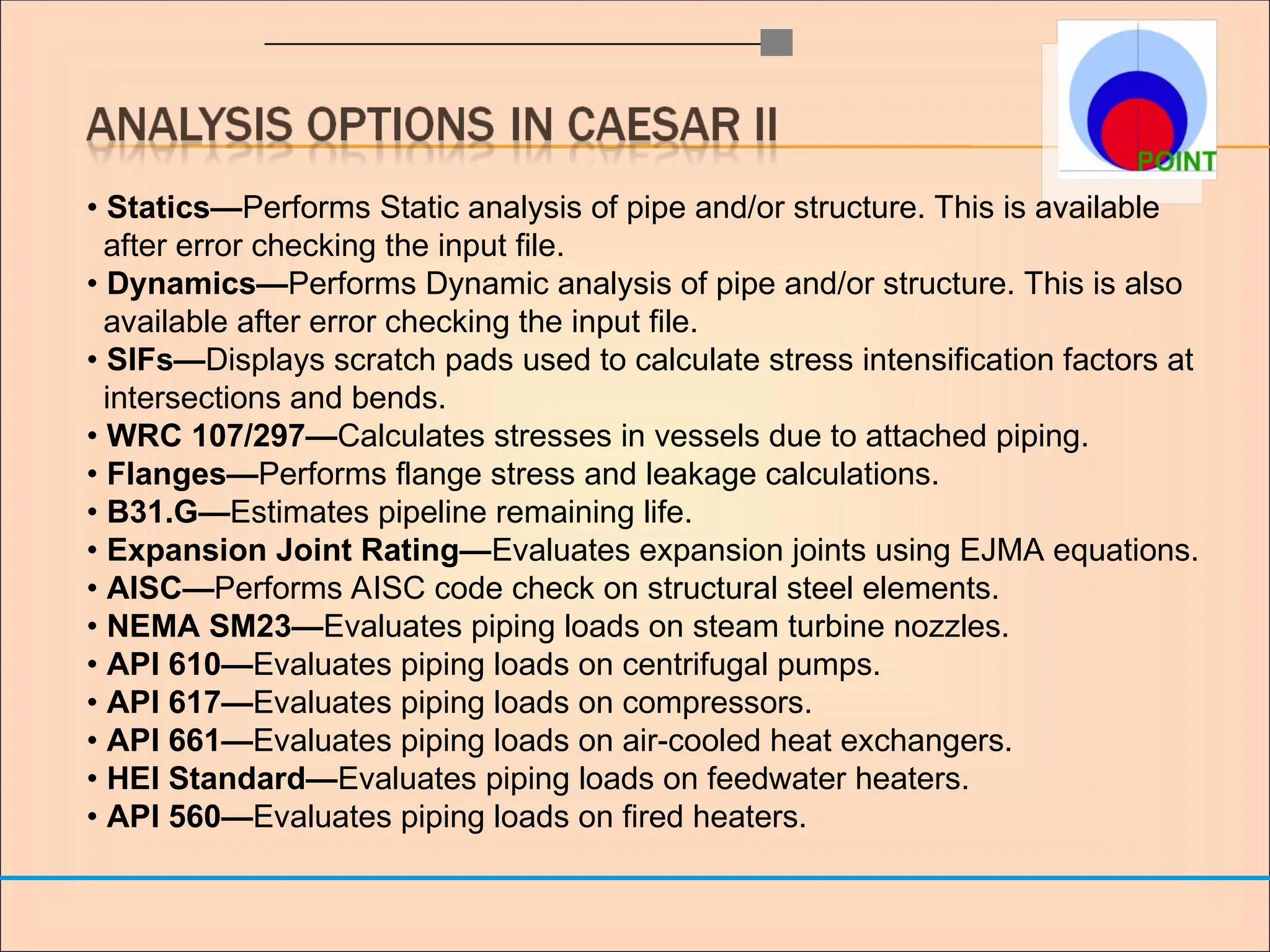 ANALYSIS OPTIONS IN CAESAR II

POINT

• Statics—Performs Static analysis of pipe and/or structure. This is available after error checking the input file.
• Dynamics—Performs Dynamic analysis of pipe and/or structure. This is also available after error checking the input file.
• SIFs—Displays scratch pads used to calculate stress intensification factors at intersections and bends.
• WRC 107/297—Calculates stresses in vessels due to attached piping.
• Flanges—Performs flange stress and leakage calculations.
• B31.G—Estimates pipeline remaining life.
• Expansion Joint Rating—Evaluates expansion joints using EJMA equations.
• AISC—Performs AISC code check on structural steel elements.
• NEMA SM23—Evaluates piping loads on steam turbine nozzles.
• API 610—Evaluates piping loads on centrifugal pumps.
• API 617—Evaluates piping loads on compressors.
• API 661—Evaluates piping loads on air-cooled heat exchangers.
• HEI Standard—Evaluates piping loads on feedwater heaters.
• API 560—Evaluates piping loads on fired heaters.